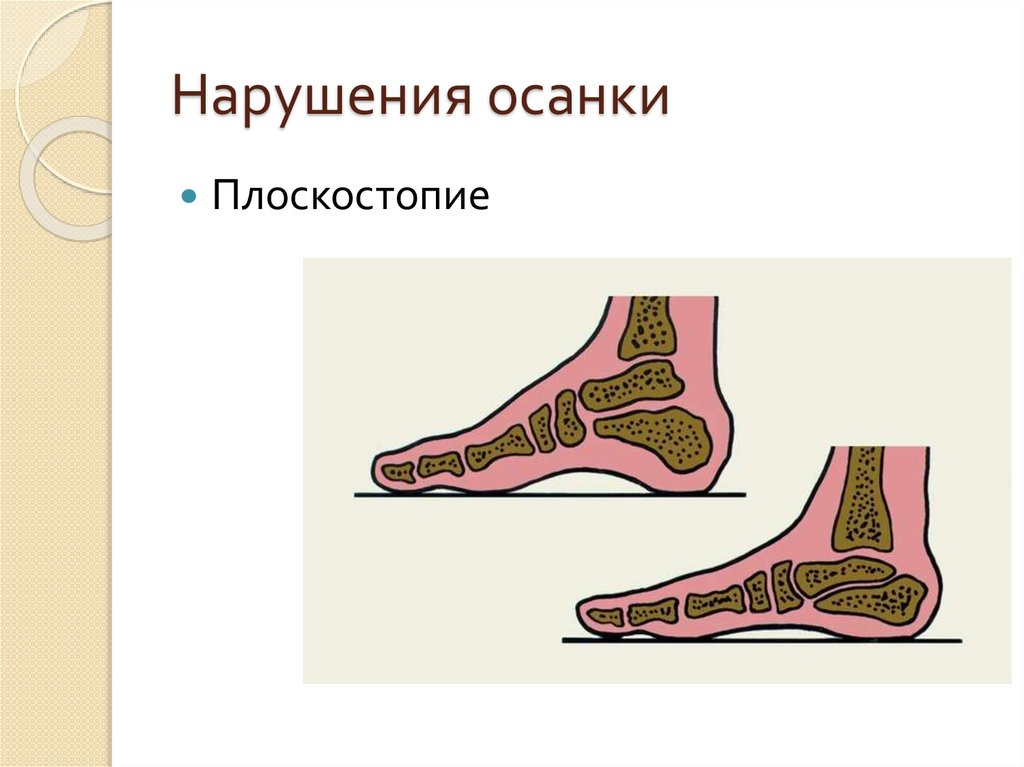 Нарушения осанки

Плоскостопие